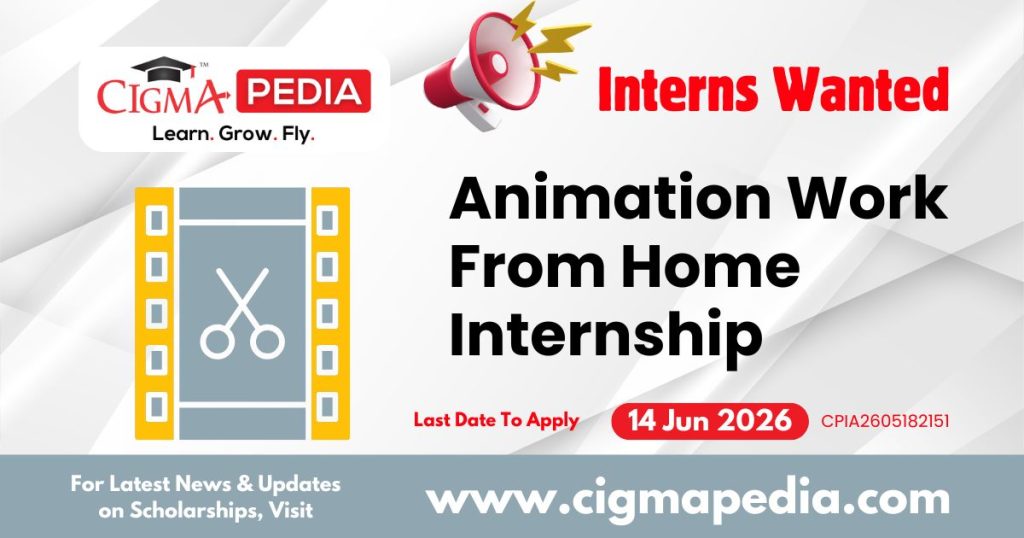 CIGMA PEDIA™
Learn. Grow. Fly.

Interns Wanted

Animation Work From Home Internship

Last Date To Apply 14 Jun 2026 CPIA2605182151

For Latest News & Updates on Scholarships, Visit

www.cigmapedia.com